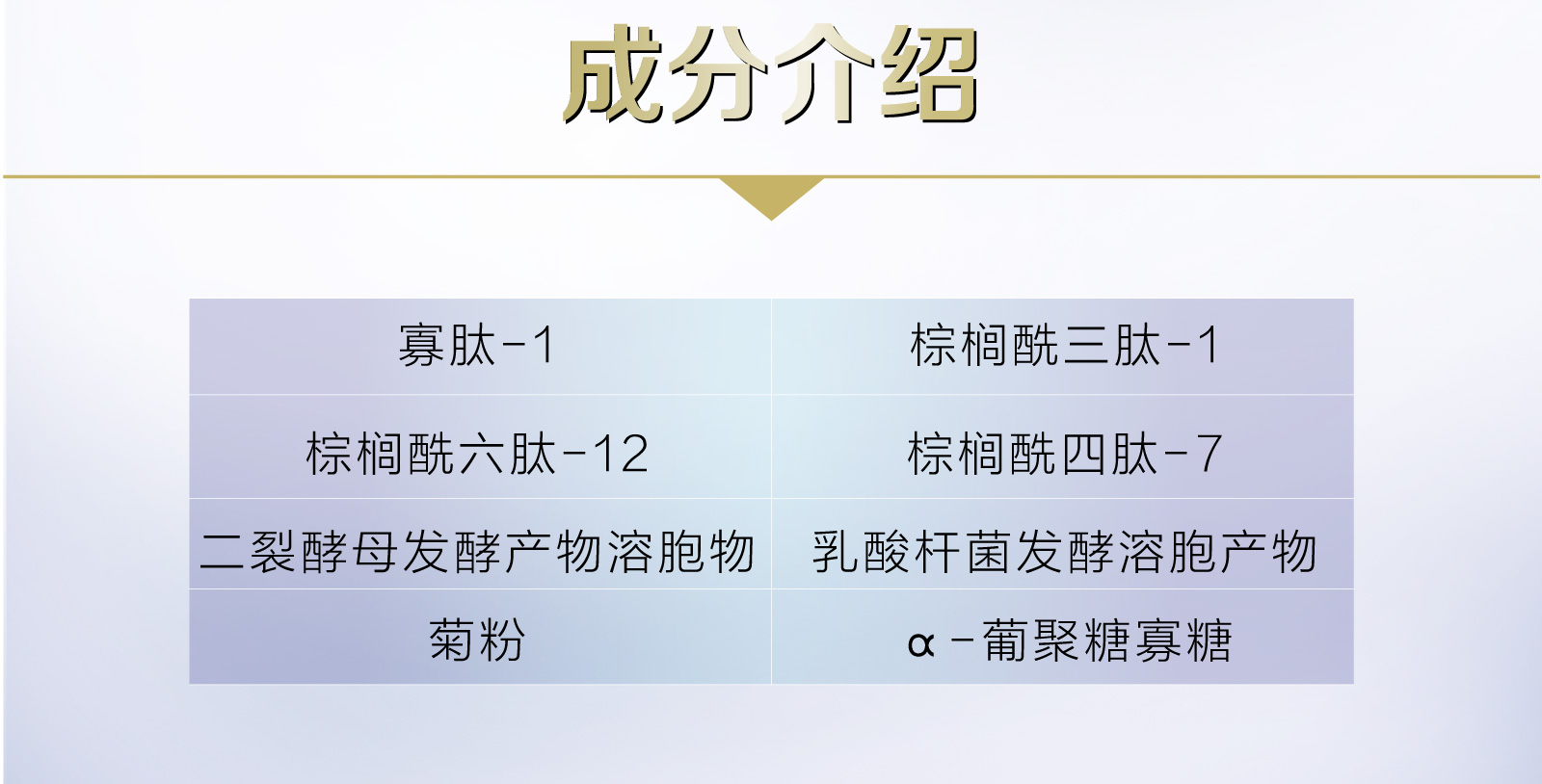 成分介绍

| 寡肽-1 | 棕榈酰三肽-1 |
|---|---|
| 棕榈酰六肽-12 | 棕榈酰四肽-7 |
| 二裂酵母发酵产物溶胞物 | 乳酸杆菌发酵溶胞产物 |
| 菊粉 | α-葡聚糖寡糖 |